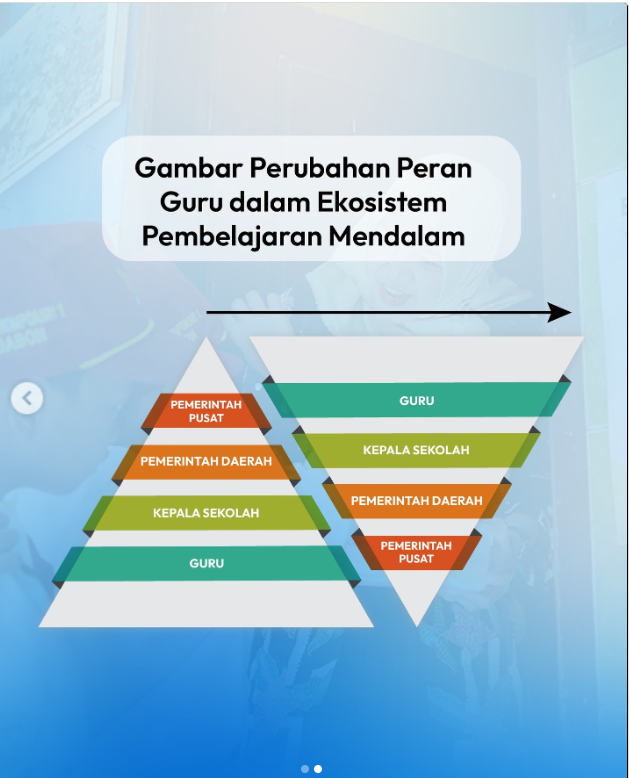 Gambar Perubahan Peran Guru dalam Ekosistem Pembelajaran Mendalam

PEMERINTAH PUSAT

PEMERINTAH DAERAH

KEPALA SEKOLAH

GURU

GURU

KEPALA SEKOLAH

PEMERINTAH DAERAH

PEMERINTAH PUSAT